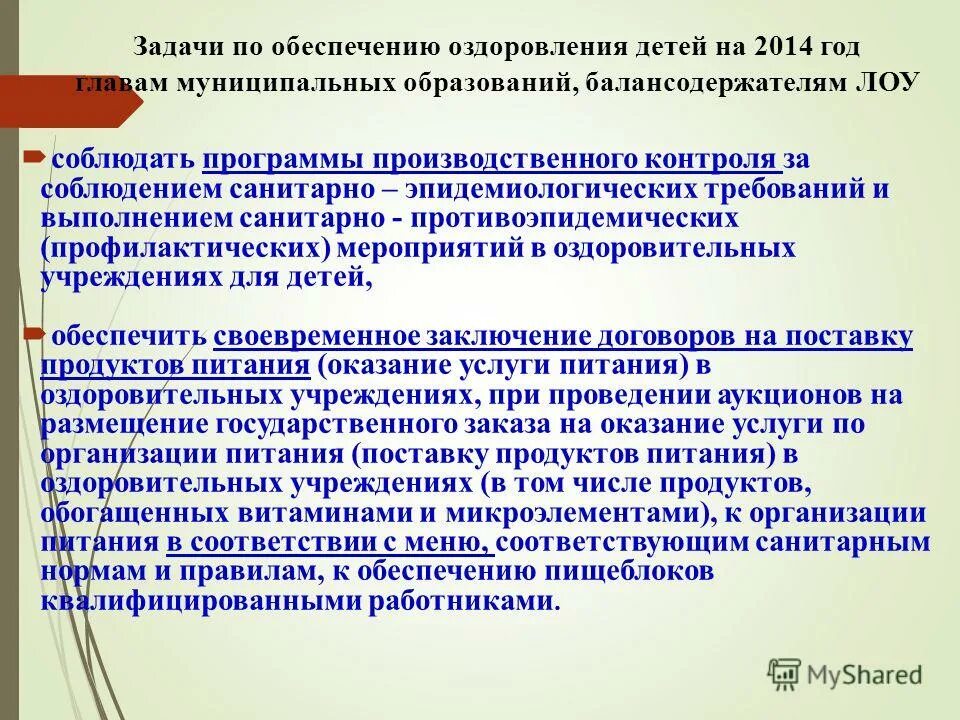 Задачи по обеспечению оздоровления детей на 2014 год главам муниципальных образований, балансодержателям ЛОУ

соблюдать программы производственного контроля за соблюдением санитарно – эпидемиологических требований и выполнением санитарно - противоэпидемических (профилактических) мероприятий в оздоровительных учреждениях для детей,

обеспечить своевременное заключение договоров на поставку продуктов питания (оказание услуги питания) в оздоровительных учреждениях, при проведении аукционов на размещение государственного заказа на оказание услуги по организации питания (поставку продуктов питания) в оздоровительных учреждениях (в том числе продуктов, обогащенных витаминами и микроэлементами), к организации питания в соответствии с меню, соответствующим санитарным нормам и правилам, к обеспечению пищеблоков квалифицированными работниками.

MyShared